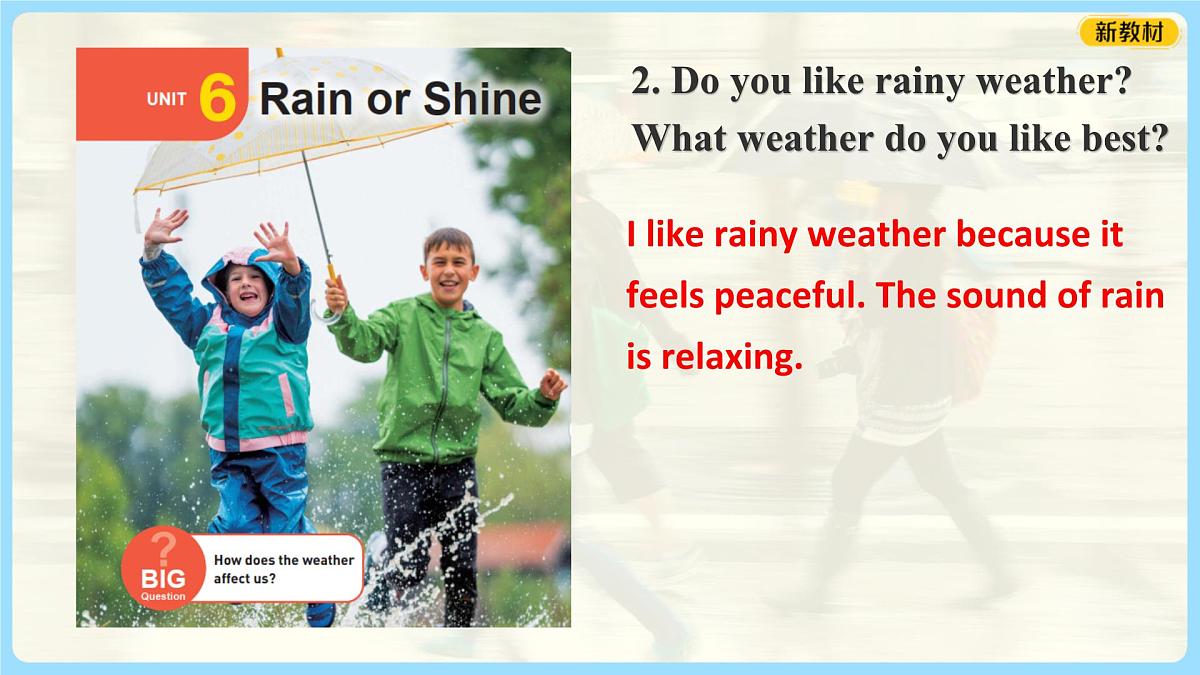 新教材

UNIT 6 Rain or Shine

? BIG Question

How does the weather affect us?

2. Do you like rainy weather? What weather do you like best?

I like rainy weather because it feels peaceful. The sound of rain is relaxing.